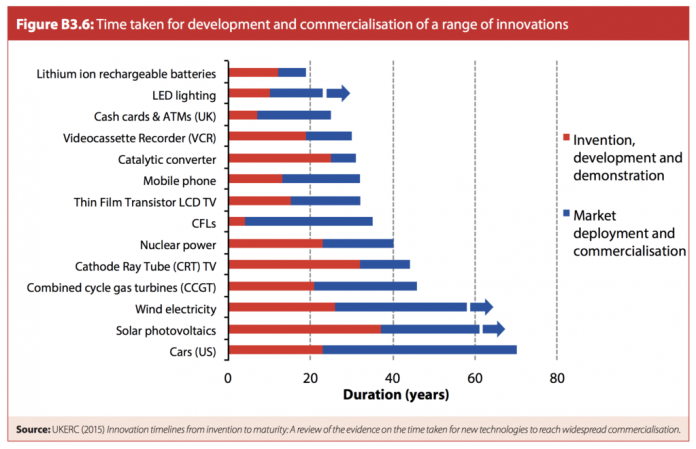 Figure B3.6: Time taken for development and commercialisation of a range of innovations

Lithium ion rechargeable batteries
LED lighting
Cash cards & ATMs (UK)
Videocassette Recorder (VCR)
Catalytic converter
Mobile phone
Thin Film Transistor LCD TV
CFLs
Nuclear power
Cathode Ray Tube (CRT) TV
Combined cycle gas turbines (CCGT)
Wind electricity
Solar photovoltaics
Cars (US)

0 20 40 60 80
Duration (years)

Invention, development and demonstration
Market deployment and commercialisation

Source: UKERC (2015) Innovation timelines from invention to maturity: A review of the evidence on the time taken for new technologies to reach widespread commercialisation.